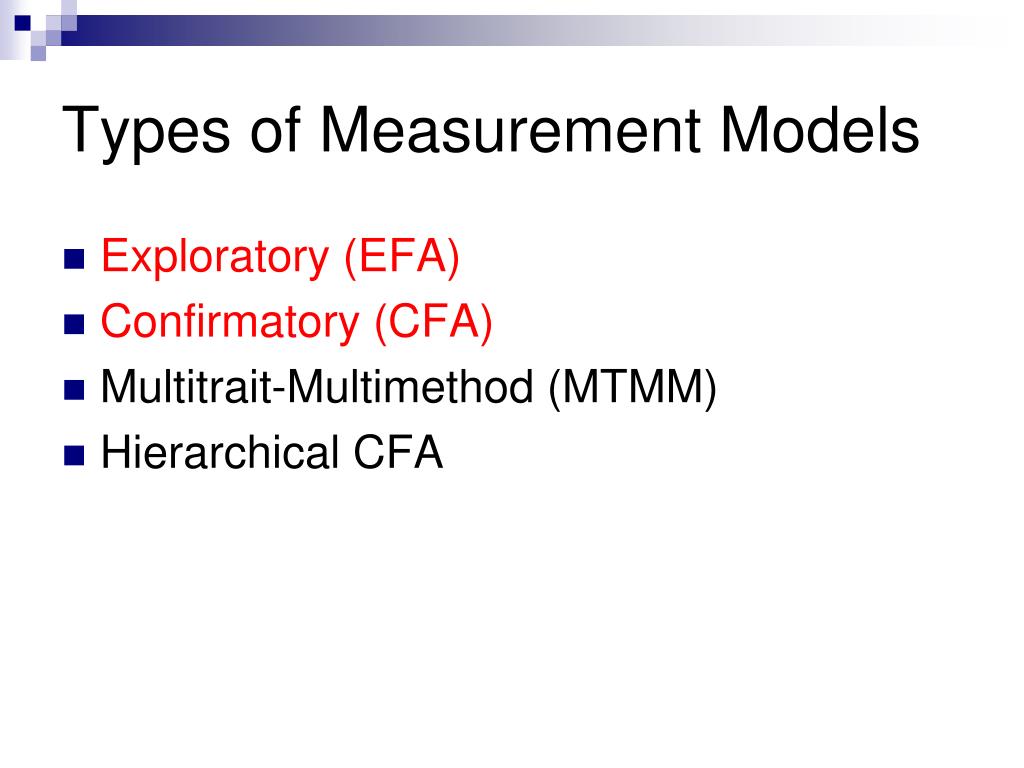 Types of Measurement Models

- Exploratory (EFA)
- Confirmatory (CFA)
- Multitrait-Multimethod (MTMM)
- Hierarchical CFA